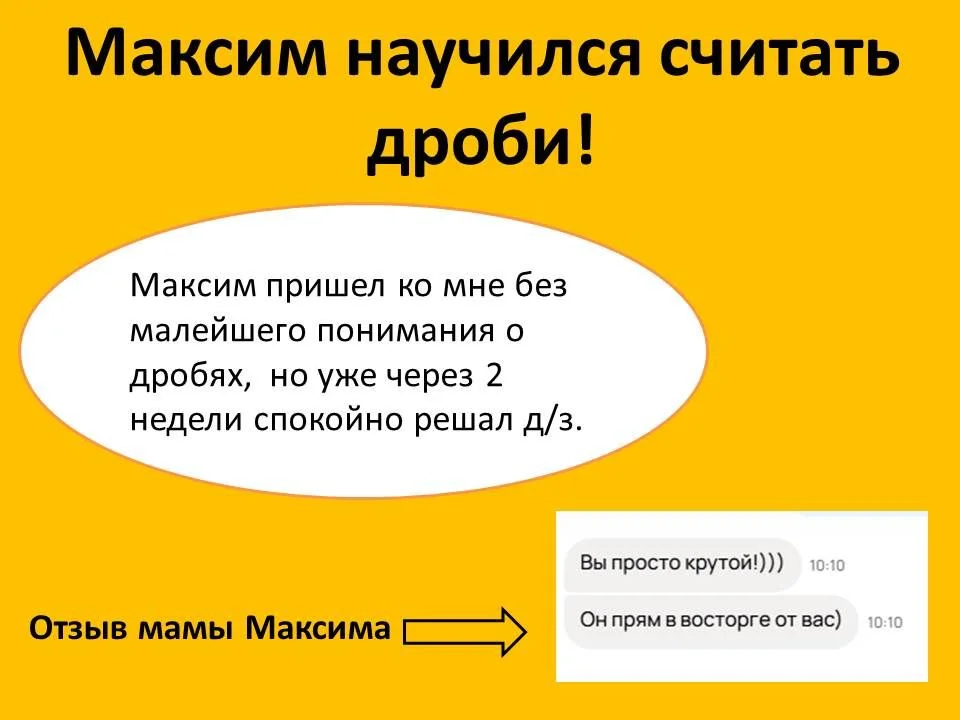 Максим научился считать дроби!

Максим пришел ко мне без малейшего понимания о дробях, но уже через 2 недели спокойно решал д/з.

Отзыв мамы Максима

Вы просто крутой!))) 10:10

Он прям в восторге от вас) 10:10